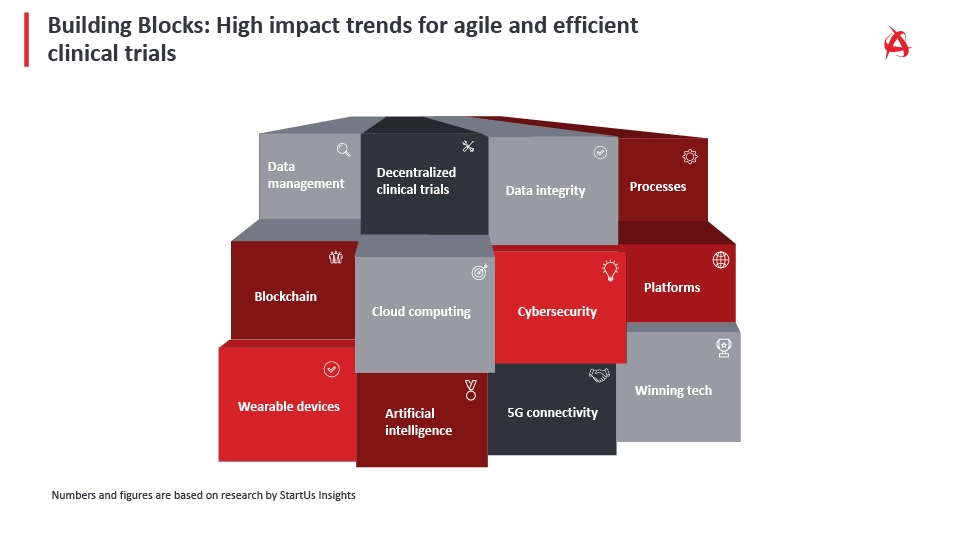 Building Blocks: High impact trends for agile and efficient clinical trials

Data management

Decentralized clinical trials

Data integrity

Processes

Blockchain

Cloud computing

Cybersecurity

Platforms

Wearable devices

Artificial intelligence

5G connectivity

Winning tech

Numbers and figures are based on research by StartUs Insights